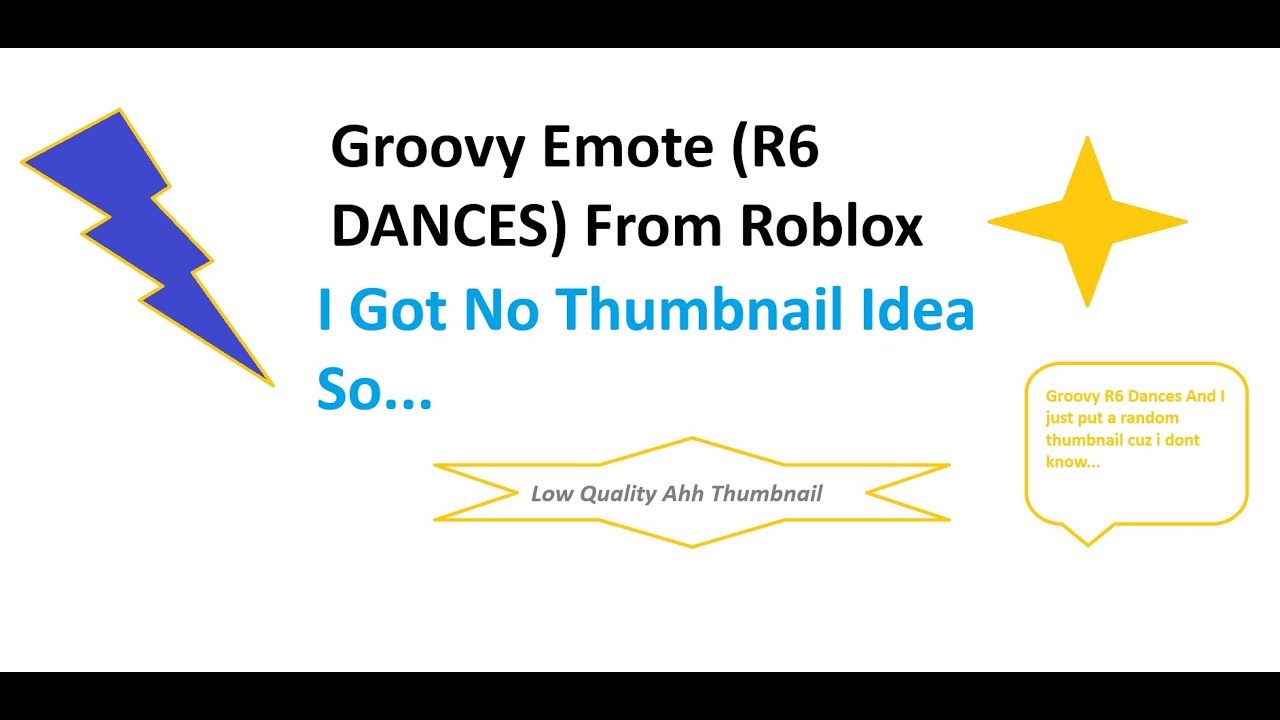 Groovy Emote (R6 DANCES) From Roblox

I Got No Thumbnail Idea So...

Low Quality Ahh Thumbnail

Groovy R6 Dances And I just put a random thumbnail cuz i dont know...